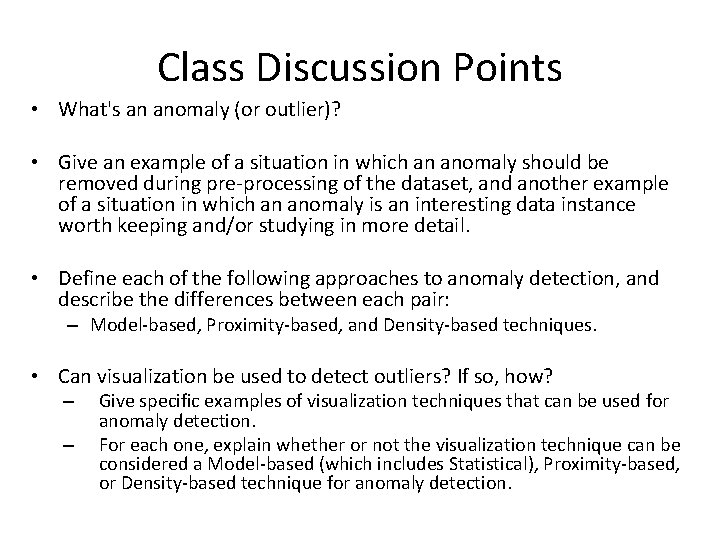 Class Discussion Points

• What's an anomaly (or outlier)?

• Give an example of a situation in which an anomaly should be removed during pre-processing of the dataset, and another example of a situation in which an anomaly is an interesting data instance worth keeping and/or studying in more detail.

• Define each of the following approaches to anomaly detection, and describe the differences between each pair:
– Model-based, Proximity-based, and Density-based techniques.

• Can visualization be used to detect outliers? If so, how?
– Give specific examples of visualization techniques that can be used for anomaly detection.
– For each one, explain whether or not the visualization technique can be considered a Model-based (which includes Statistical), Proximity-based, or Density-based technique for anomaly detection.